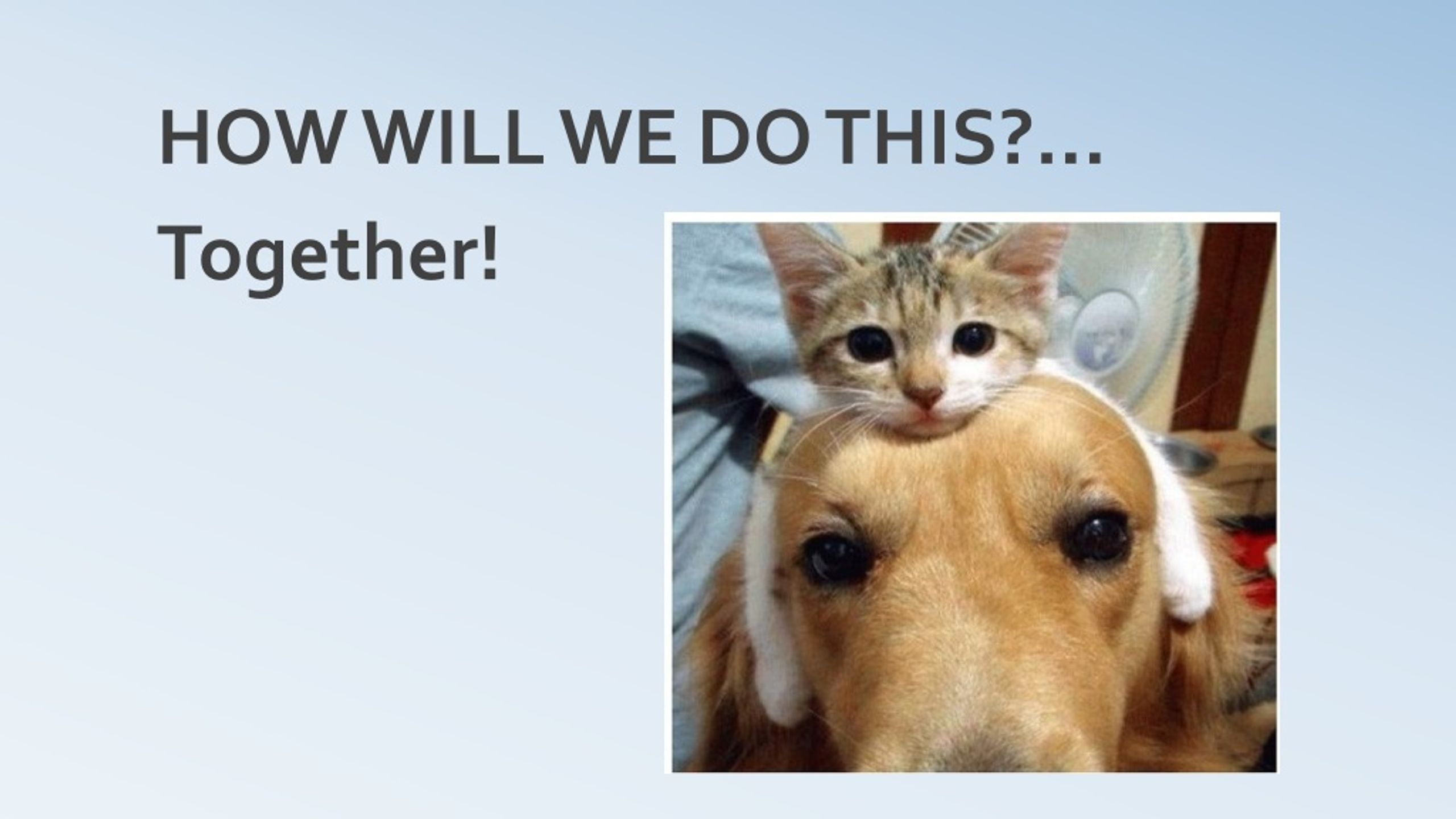 HOW WILL WE DO THIS?…

Together!